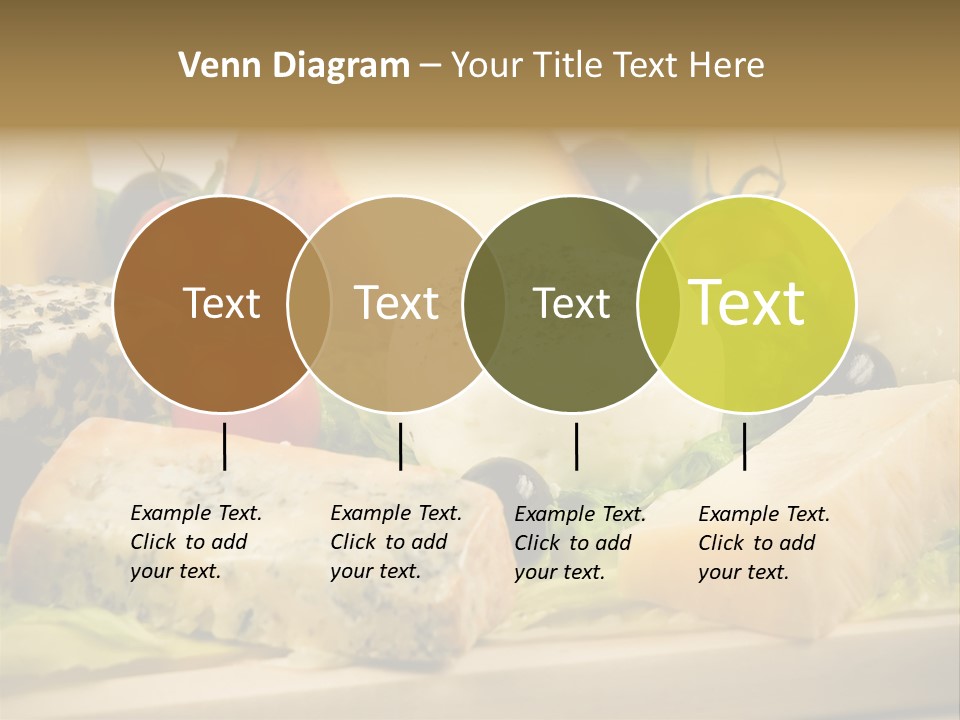 Venn Diagram – Your Title Text Here

Text

Text

Text

Text

Example Text. Click to add your text.

Example Text. Click to add your text.

Example Text. Click to add your text.

Example Text. Click to add your text.